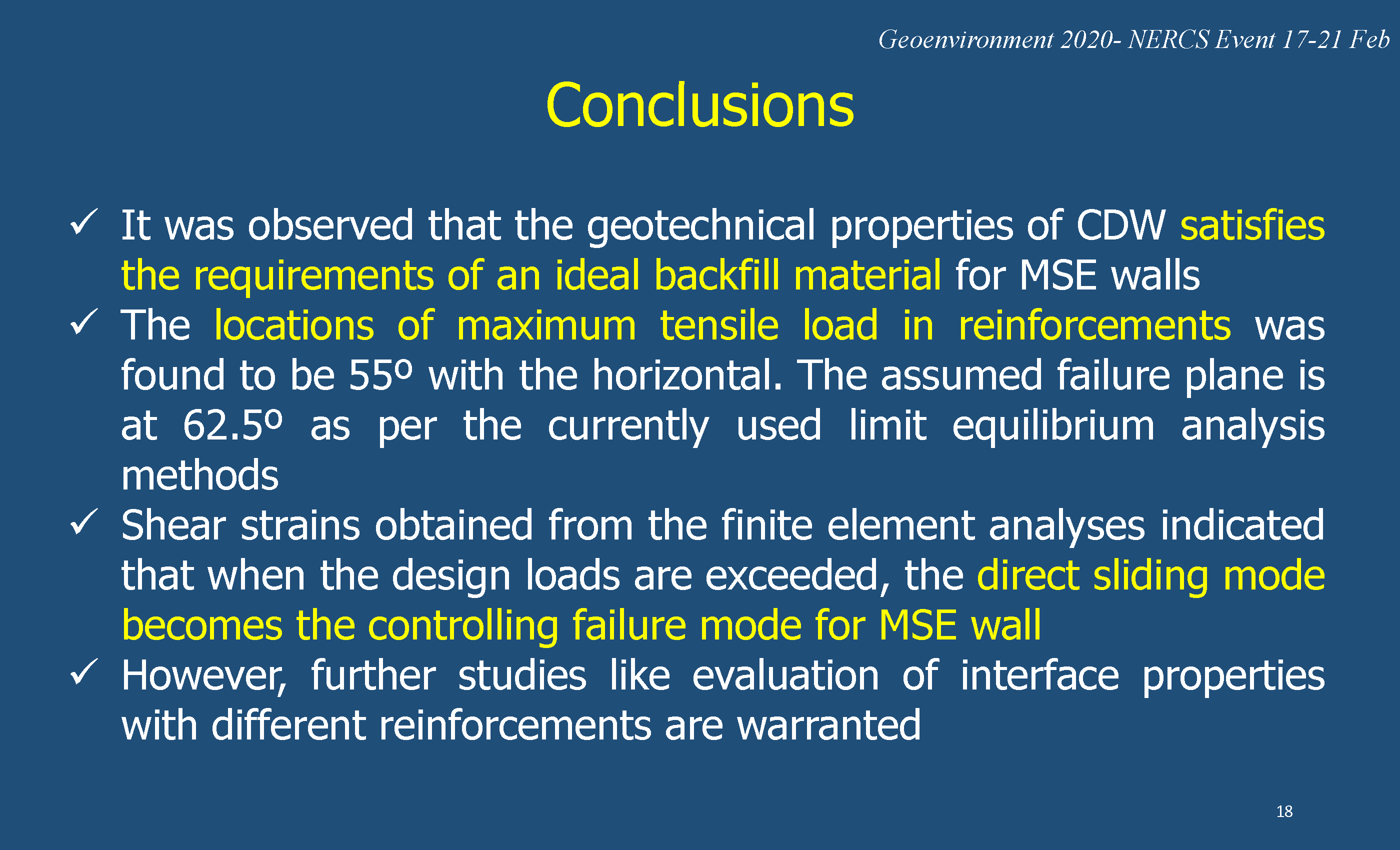 Geoenvironment 2020- NERCS Event 17-21 Feb

Conclusions

✓ It was observed that the geotechnical properties of CDW satisfies the requirements of an ideal backfill material for MSE walls

✓ The locations of maximum tensile load in reinforcements was found to be 55º with the horizontal. The assumed failure plane is at 62.5º as per the currently used limit equilibrium analysis methods

✓ Shear strains obtained from the finite element analyses indicated that when the design loads are exceeded, the direct sliding mode becomes the controlling failure mode for MSE wall

✓ However, further studies like evaluation of interface properties with different reinforcements are warranted

18